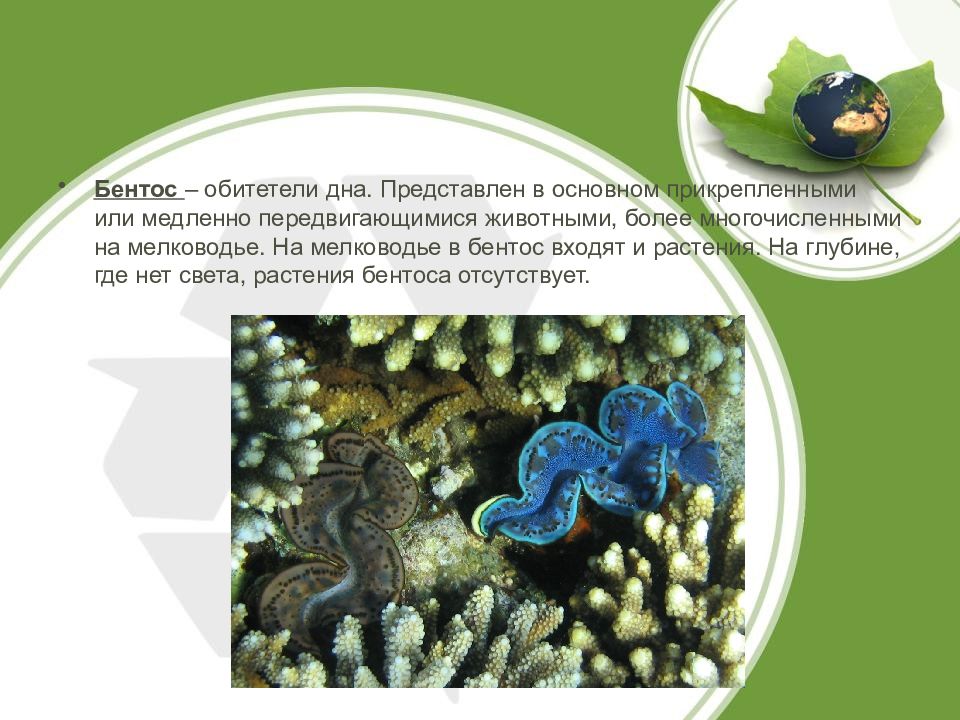 • Бентос – обитетели дна. Представлен в основном прикрепленными или медленно передвигающимися животными, более многочисленными на мелководье. На мелководье в бентос входят и растения. На глубине, где нет света, растения бентоса отсутствует.